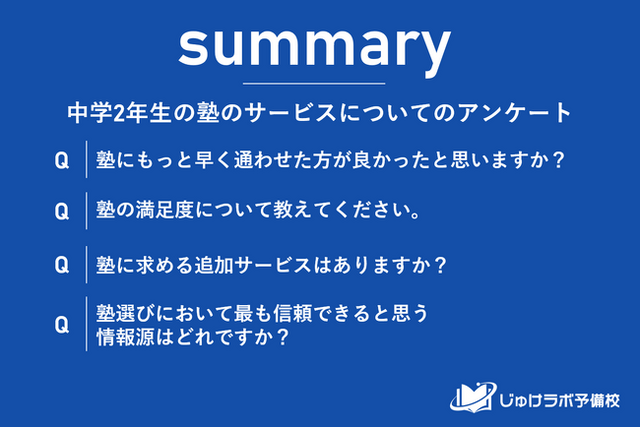 summary

中学2年生の塾のサービスについてのアンケート

Q 塾にもっと早く通わせた方が良かったと思いますか？

Q 塾の満足度について教えてください。

Q 塾に求める追加サービスはありますか？

Q 塾選びにおいて最も信頼できると思う情報源はどれですか？

じゅけラボ予備校